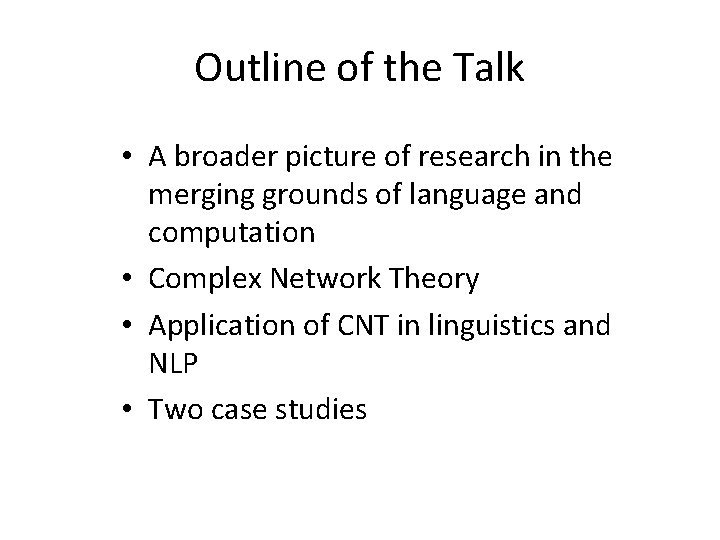 Outline of the Talk

• A broader picture of research in the merging grounds of language and computation
• Complex Network Theory
• Application of CNT in linguistics and NLP
• Two case studies